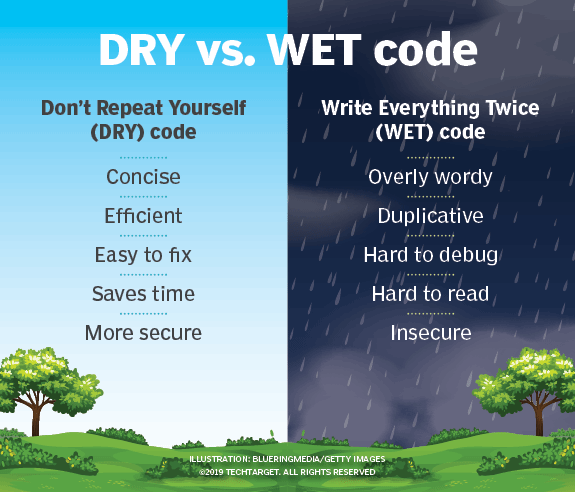 DRY vs. WET code

Don't Repeat Yourself (DRY) code

Concise

Efficient

Easy to fix

Saves time

More secure

Write Everything Twice (WET) code

Overly wordy

Duplicative

Hard to debug

Hard to read

Insecure

ILLUSTRATION: BLUERINGMEDIA/GETTY IMAGES
©2019 TECHTARGET. ALL RIGHTS RESERVED